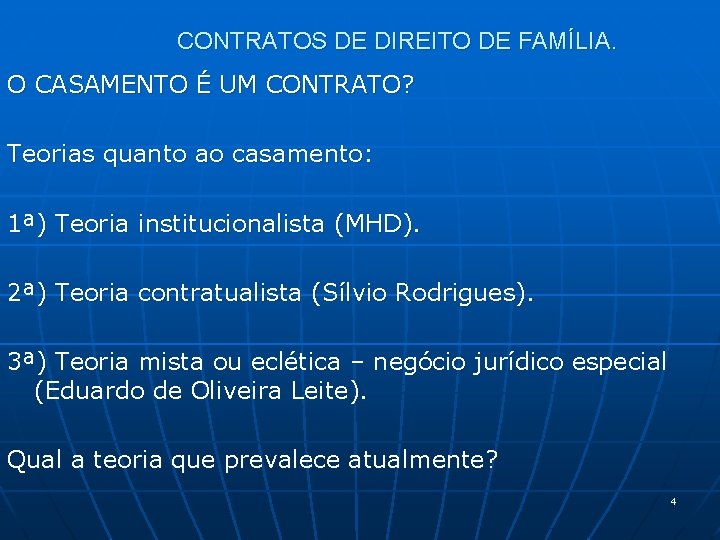 CONTRATOS DE DIREITO DE FAMÍLIA.

O CASAMENTO É UM CONTRATO?

Teorias quanto ao casamento:

1ª) Teoria institucionalista (MHD).

2ª) Teoria contratualista (Sílvio Rodrigues).

3ª) Teoria mista ou eclética – negócio jurídico especial (Eduardo de Oliveira Leite).

Qual a teoria que prevalece atualmente?

4